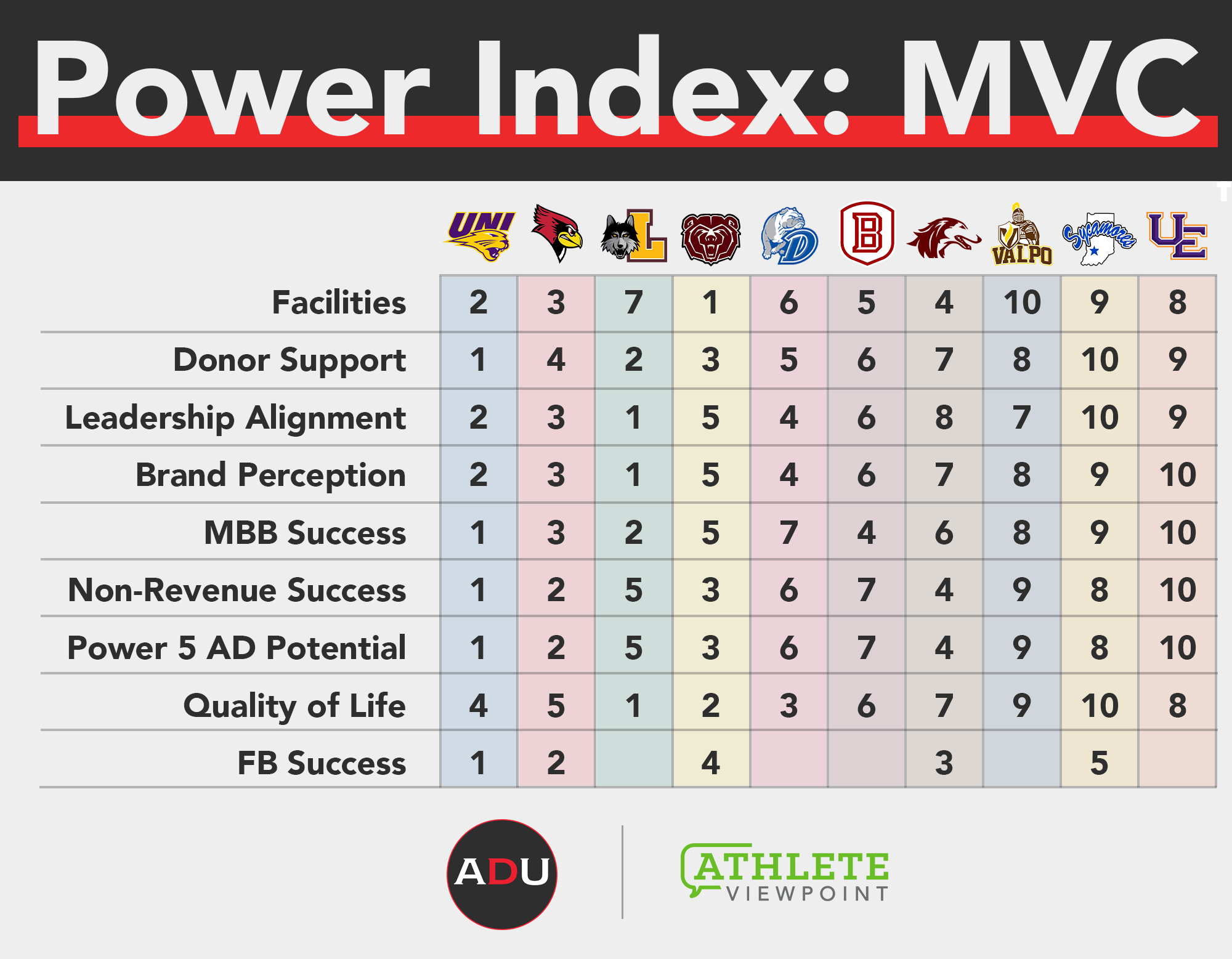 Power Index: MVC

| | UNI | | L | | D | B | | VALPO | Sycamores | UE |
|---|---|---|---|---|---|---|---|---|---|---|
| Facilities | 2 | 3 | 7 | 1 | 6 | 5 | 4 | 10 | 9 | 8 |
| Donor Support | 1 | 4 | 2 | 3 | 5 | 6 | 7 | 8 | 10 | 9 |
| Leadership Alignment | 2 | 3 | 1 | 5 | 4 | 6 | 8 | 7 | 10 | 9 |
| Brand Perception | 2 | 3 | 1 | 5 | 4 | 6 | 7 | 8 | 9 | 10 |
| MBB Success | 1 | 3 | 2 | 5 | 7 | 4 | 6 | 8 | 9 | 10 |
| Non-Revenue Success | 1 | 2 | 5 | 3 | 6 | 7 | 4 | 9 | 8 | 10 |
| Power 5 AD Potential | 1 | 2 | 5 | 3 | 6 | 7 | 4 | 9 | 8 | 10 |
| Quality of Life | 4 | 5 | 1 | 2 | 3 | 6 | 7 | 9 | 10 | 8 |
| FB Success | 1 | 2 | | 4 | | | 3 | | 5 | |

ADU

ATHLETE VIEWPOINT